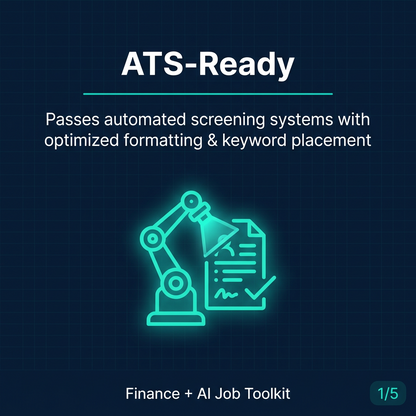 ATS-Ready

Passes automated screening systems with optimized formatting & keyword placement

Finance + AI Job Toolkit

1/5